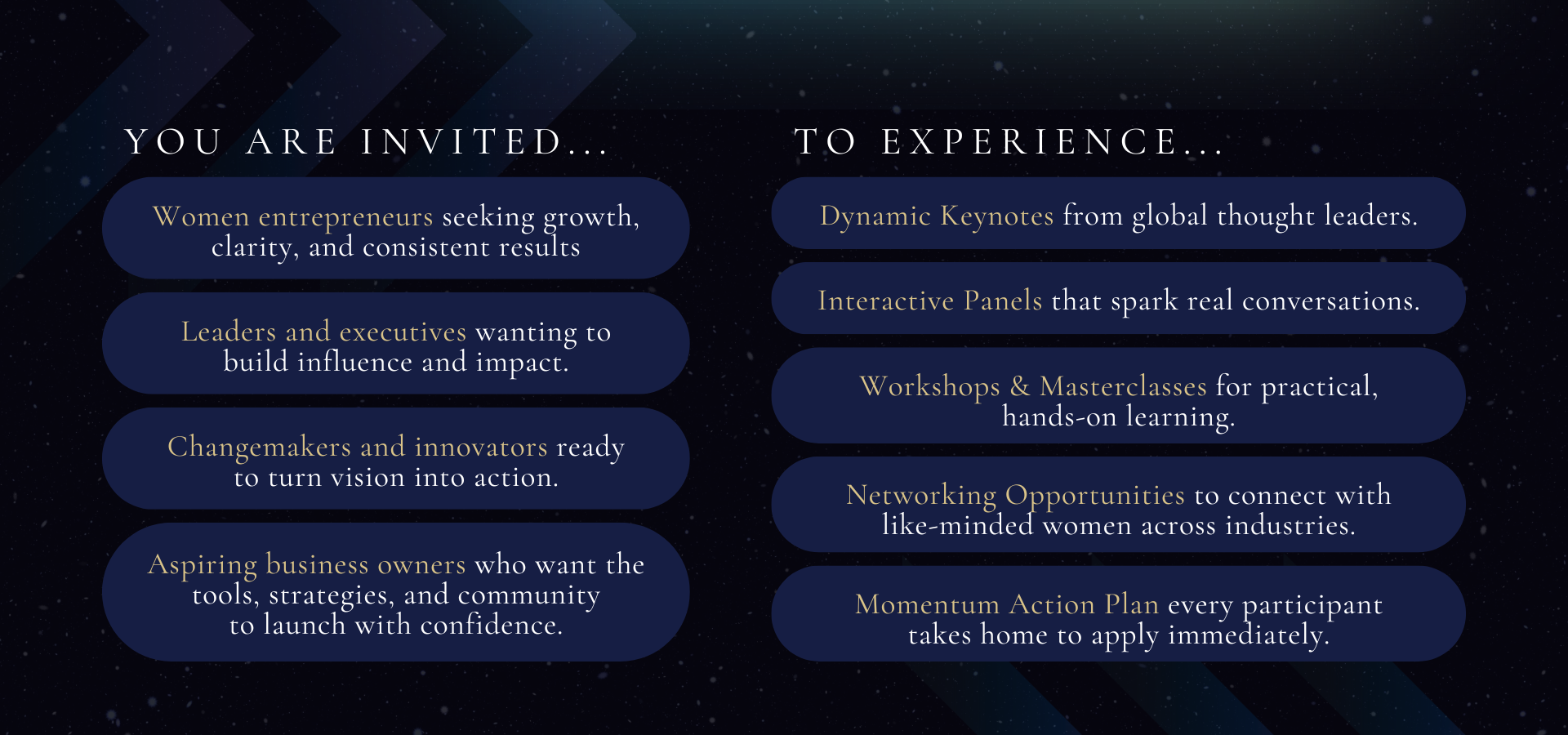 YOU ARE INVITED...

Women entrepreneurs seeking growth, clarity, and consistent results

Leaders and executives wanting to build influence and impact.

Changemakers and innovators ready to turn vision into action.

Aspiring business owners who want the tools, strategies, and community to launch with confidence.

TO EXPERIENCE...

Dynamic Keynotes from global thought leaders.

Interactive Panels that spark real conversations.

Workshops & Masterclasses for practical, hands-on learning.

Networking Opportunities to connect with like-minded women across industries.

Momentum Action Plan every participant takes home to apply immediately.